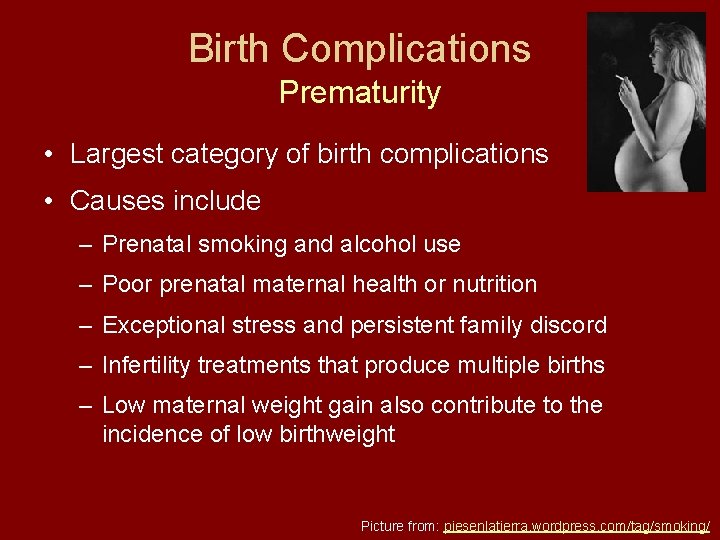 Birth Complications
Prematurity

• Largest category of birth complications
• Causes include
– Prenatal smoking and alcohol use
– Poor prenatal maternal health or nutrition
– Exceptional stress and persistent family discord
– Infertility treatments that produce multiple births
– Low maternal weight gain also contribute to the incidence of low birthweight

Picture from: piesenlatierra.wordpress.com/tag/smoking/